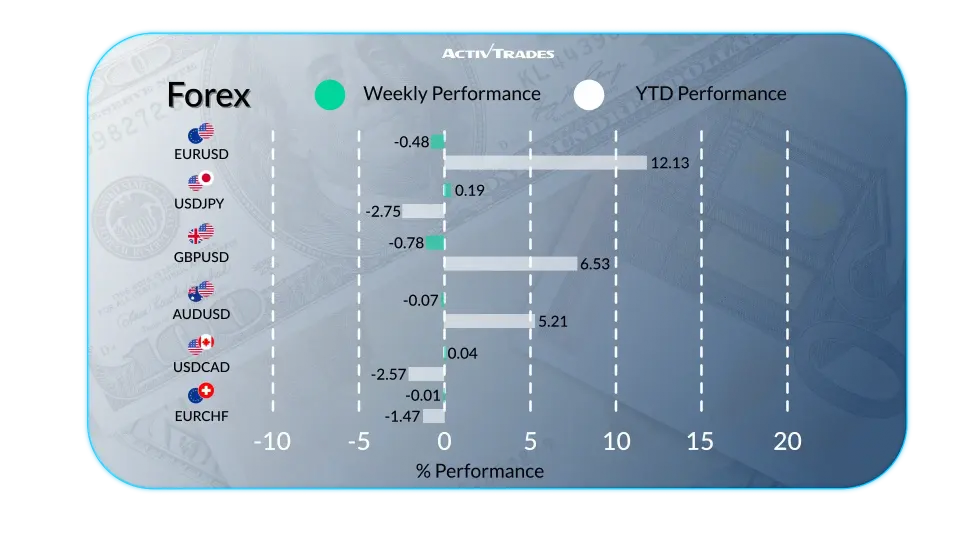 ACTIVTRADES

Forex

Weekly Performance

YTD Performance

EURUSD
-0.48
12.13

USDJPY
0.19
-2.75

GBPUSD
-0.78
6.53

AUDUSD
-0.07
5.21

USDCAD
0.04
-2.57

EURCHF
-0.01
-1.47

-10 -5 0 5 10 15 20

% Performance